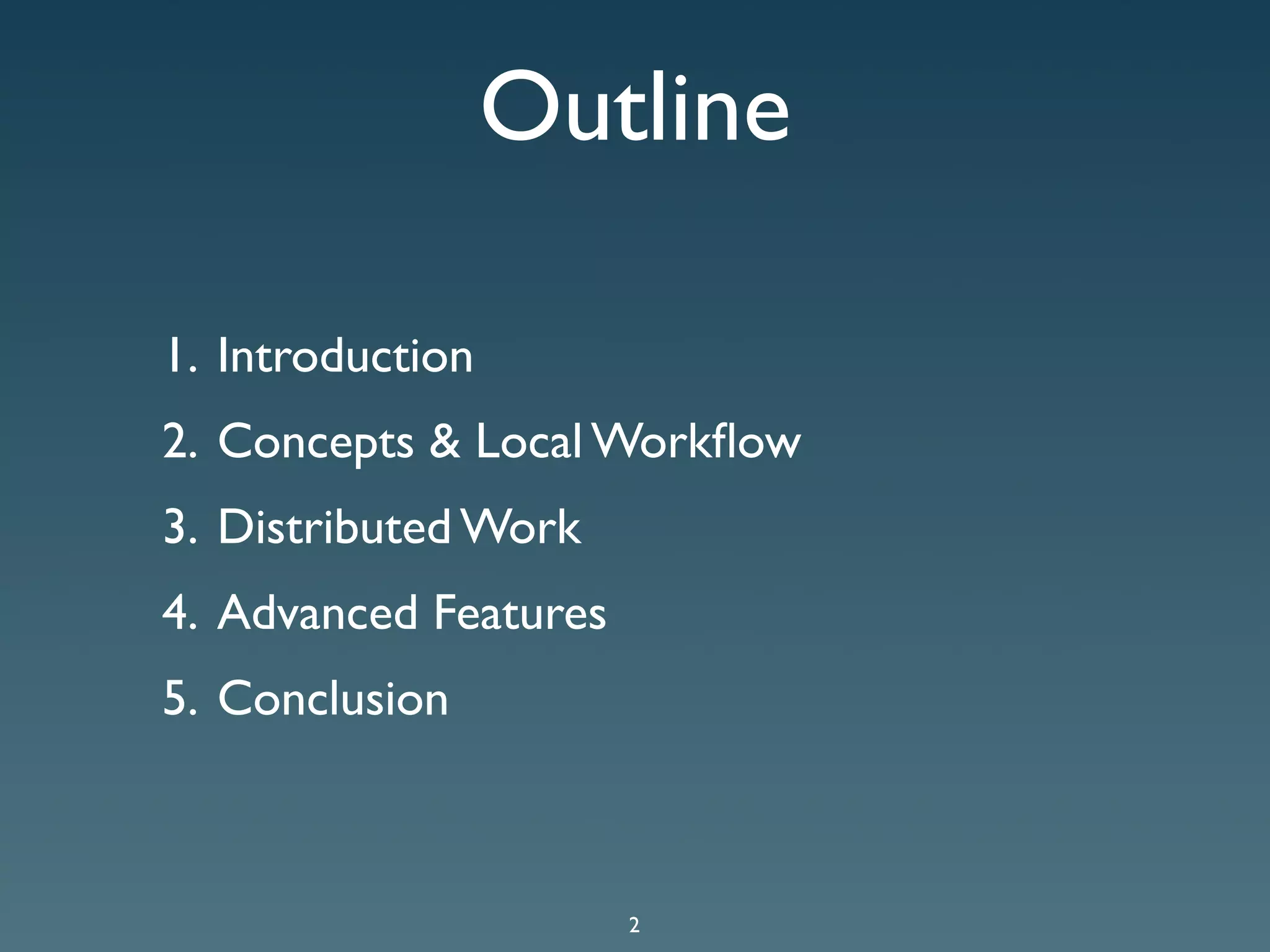 Outline

1. Introduction
2. Concepts & Local Workflow
3. Distributed Work
4. Advanced Features
5. Conclusion

2